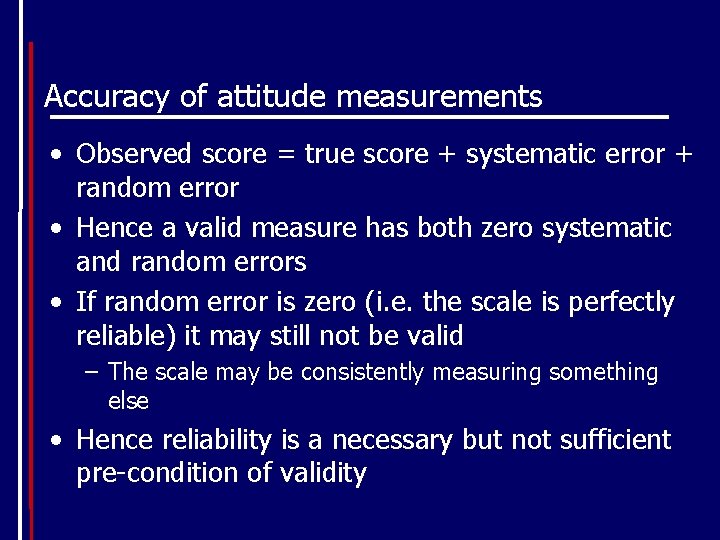 Accuracy of attitude measurements

• Observed score = true score + systematic error + random error

• Hence a valid measure has both zero systematic and random errors

• If random error is zero (i.e. the scale is perfectly reliable) it may still not be valid

– The scale may be consistently measuring something else

• Hence reliability is a necessary but not sufficient pre-condition of validity